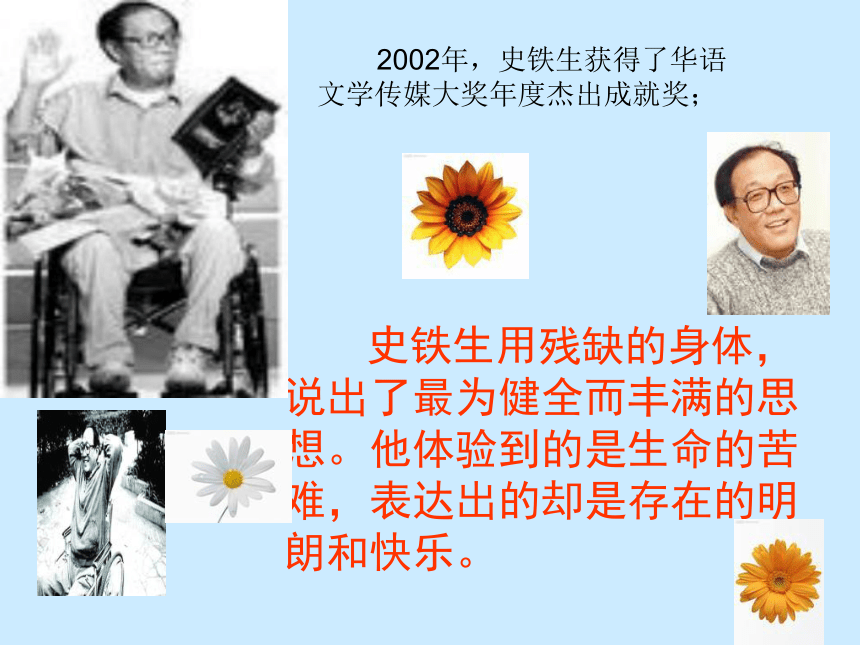 2002年，史铁生获得了华语文学传媒大奖年度杰出成就奖；

史铁生用残缺的身体，说出了最为健全而丰满的思想。他体验到的是生命的苦难，表达出的却是存在的明朗和快乐。